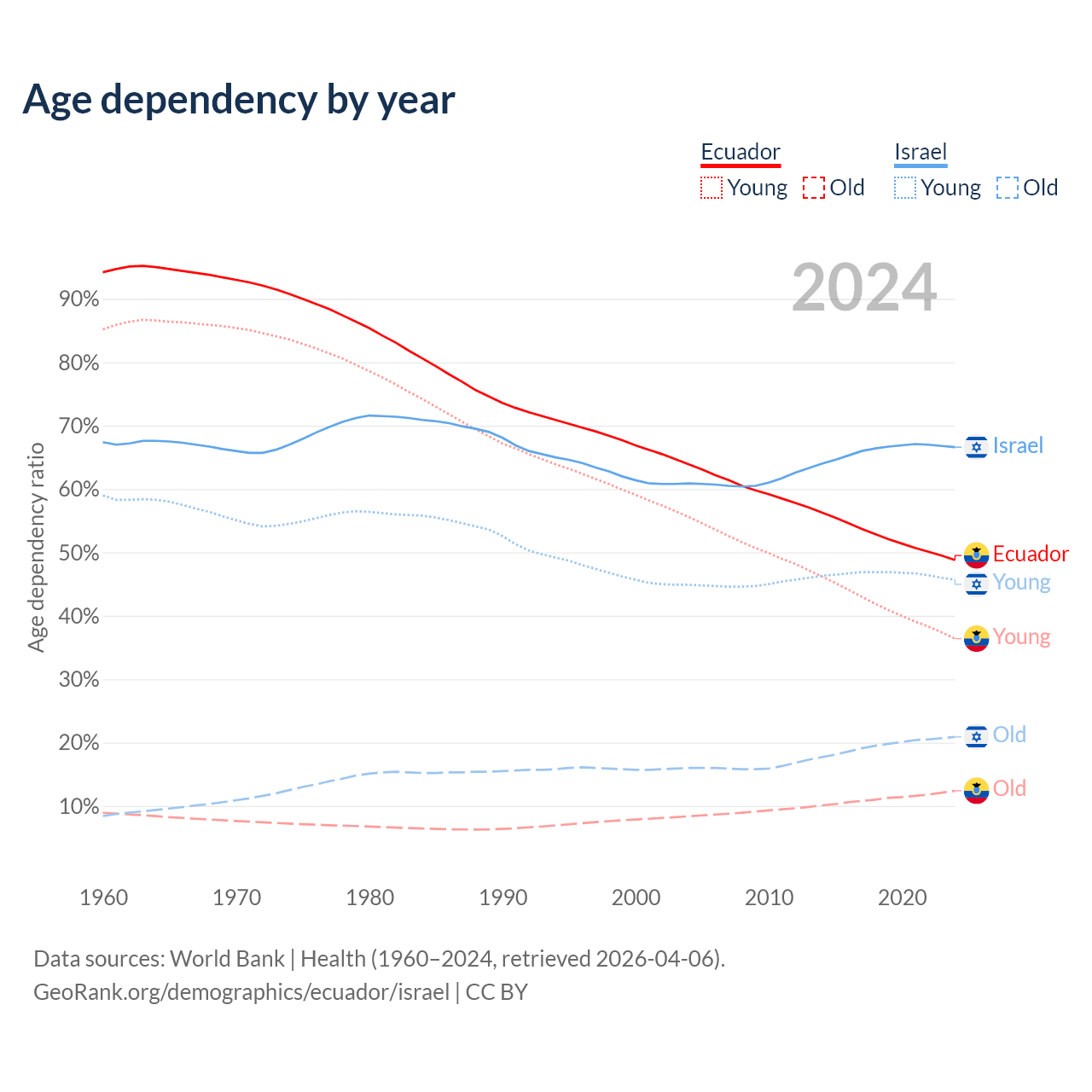 Age dependency by year

Ecuador
Young Old

Israel
Young Old

2024

Age dependency ratio

90%
80%
70%
60%
50%
40%
30%
20%
10%

Israel
Ecuador
Young
Young
Old
Old

1960 1970 1980 1990 2000 2010 2020

Data sources: World Bank | Health (1960–2024, retrieved 2026-04-06).
GeoRank.org/demographics/ecuador/israel | CC BY